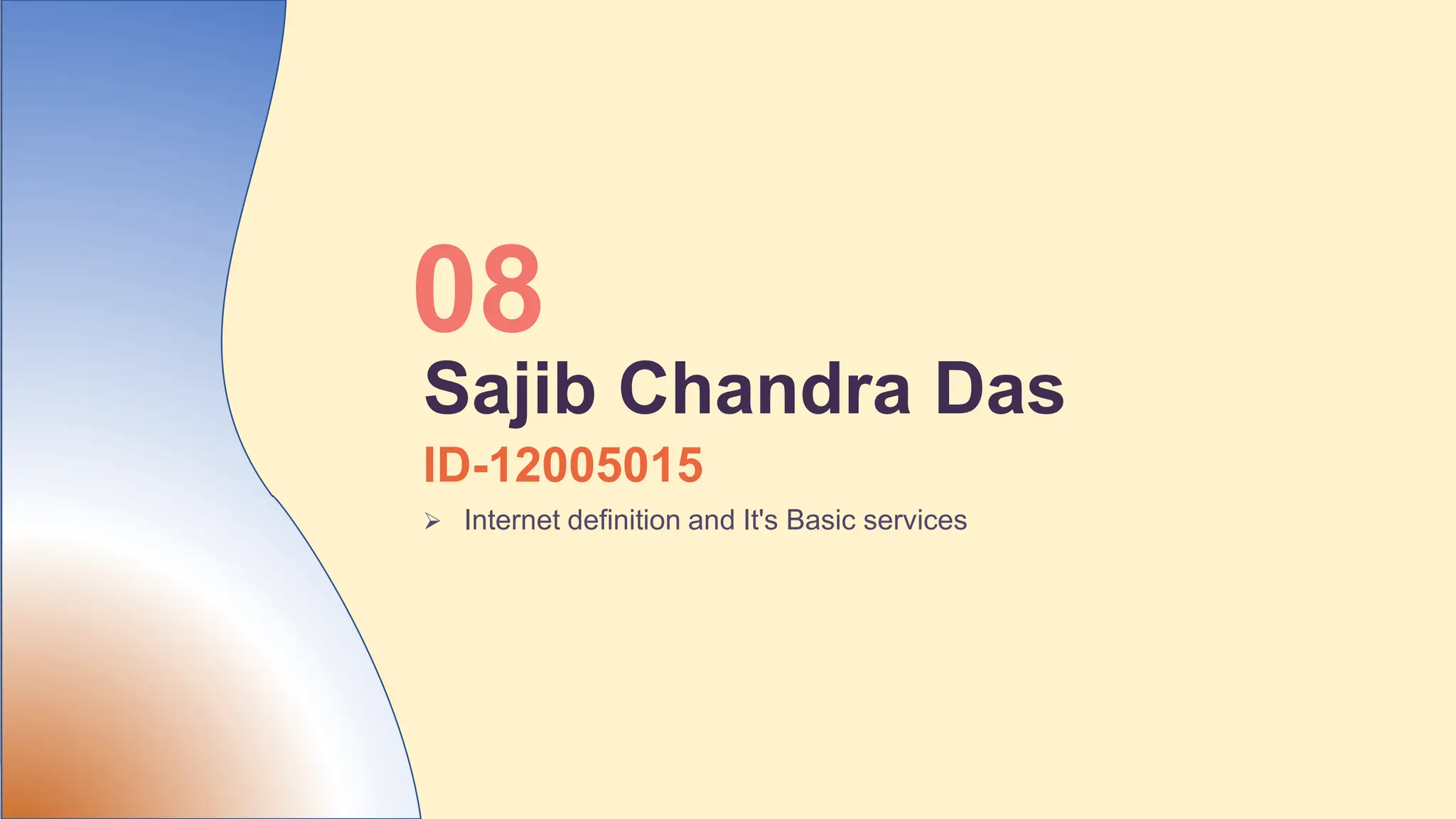 08

Sajib Chandra Das

ID-12005015

➢ Internet definition and It's Basic services